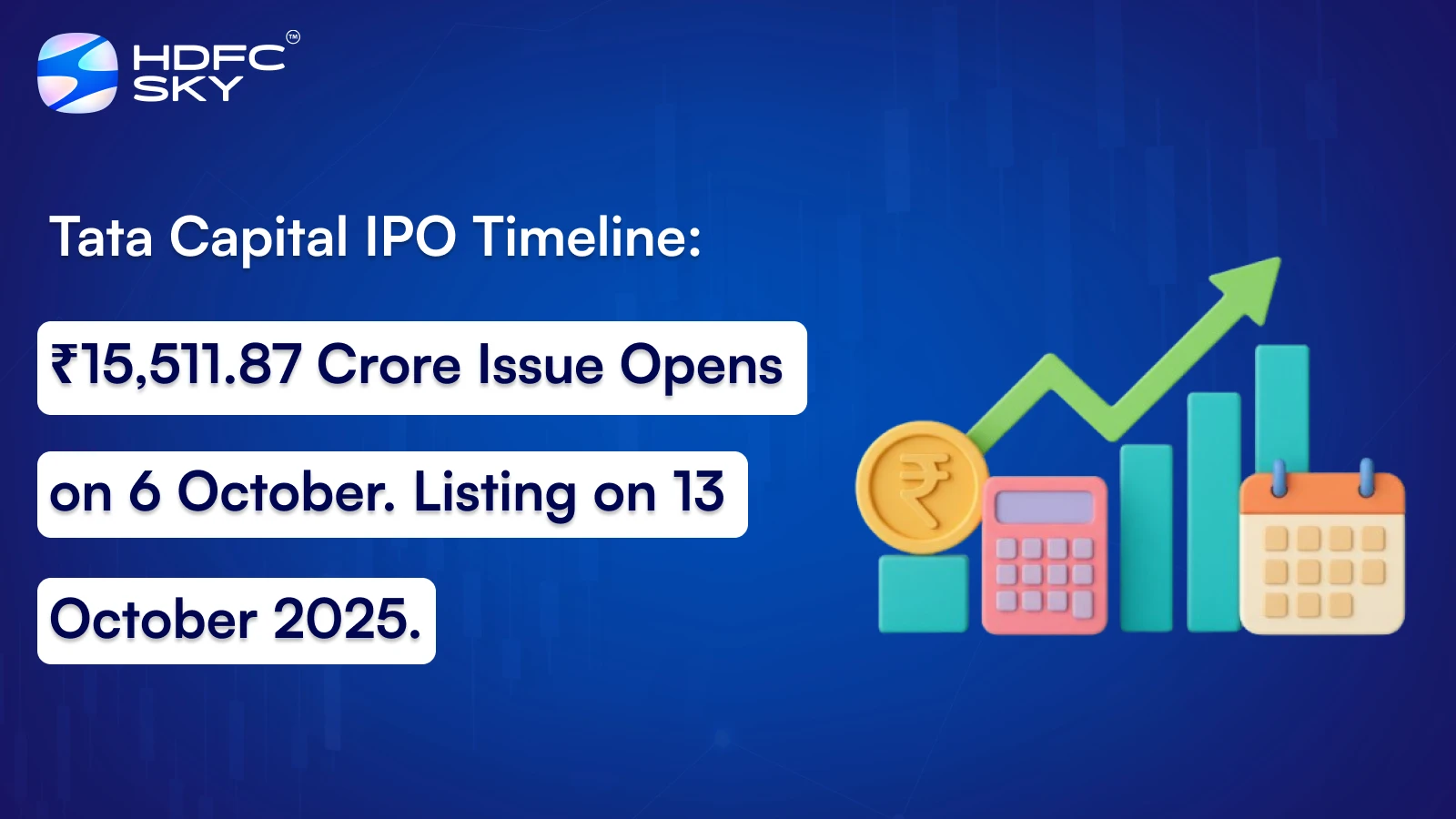 HDFC SKY™

Tata Capital IPO Timeline:

₹15,511.87 Crore Issue Opens on 6 October. Listing on 13 October 2025.

₹